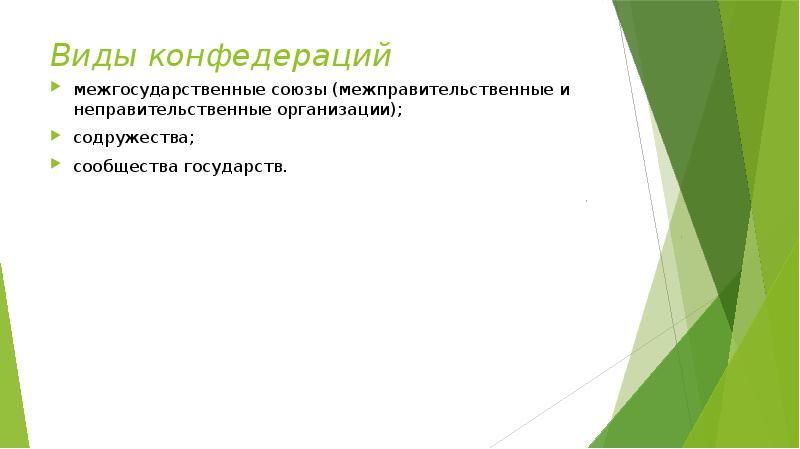 Виды конфедераций

межгосударственные союзы (межправительственные и неправительственные организации);

содружества;

сообщества государств.